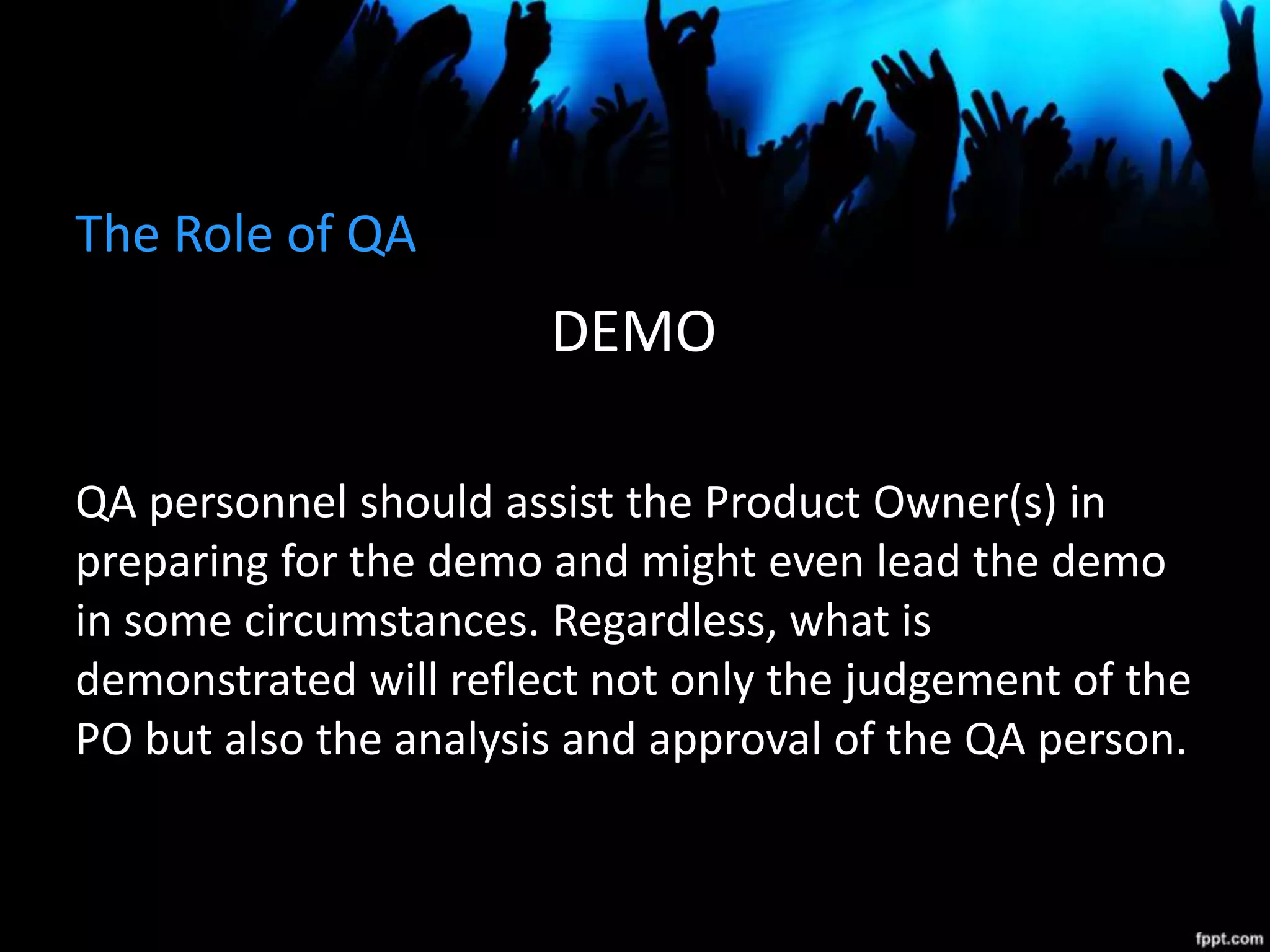 The Role of QA

DEMO

QA personnel should assist the Product Owner(s) in preparing for the demo and might even lead the demo in some circumstances. Regardless, what is demonstrated will reflect not only the judgement of the PO but also the analysis and approval of the QA person.

fppt.com